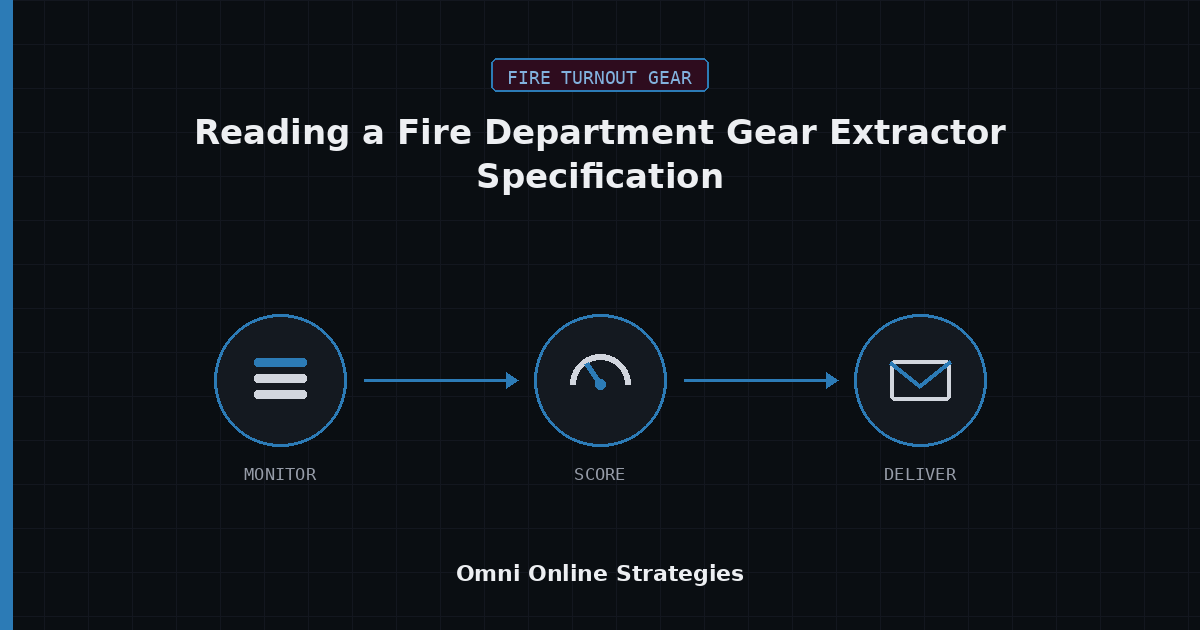 FIRE TURNOUT GEAR

Reading a Fire Department Gear Extractor Specification

MONITOR

SCORE

DELIVER

Omni Online Strategies